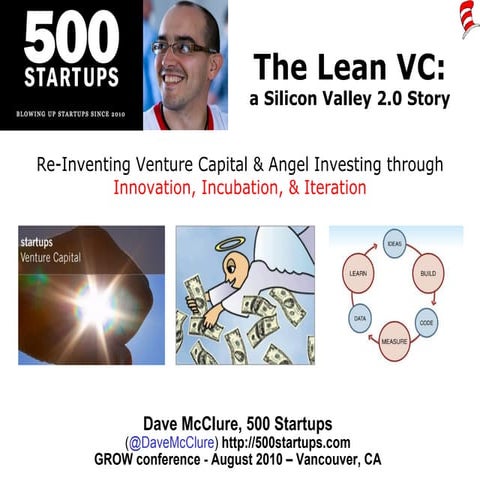 500
STARTUPS
BLOWING UP STARTUPS SINCE 2010

The Lean VC:
a Silicon Valley 2.0 Story

Re-Inventing Venture Capital & Angel Investing through
Innovation, Incubation, & Iteration

startups
Venture Capital

IDEAS
BUILD
CODE
MEASURE
DATA
LEARN

Dave McClure, 500 Startups
(@DaveMcClure) http://500startups.com
GROW conference - August 2010 – Vancouver, CA